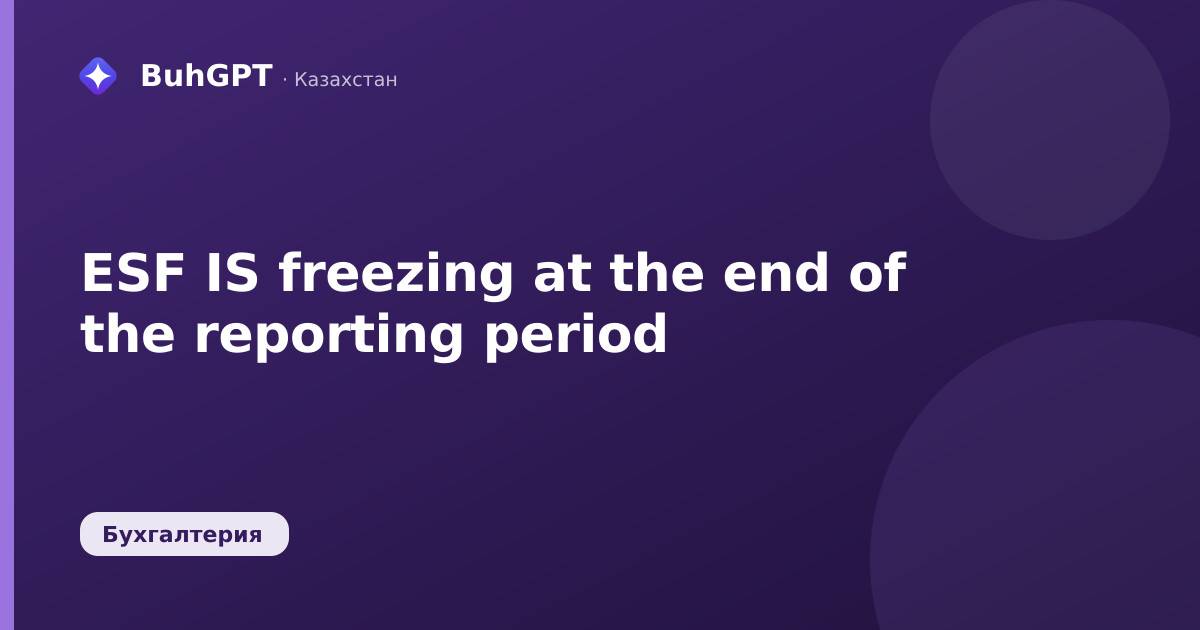 BuhGPT · Казахстан

ESF IS freezing at the end of the reporting period

Бухгалтерия